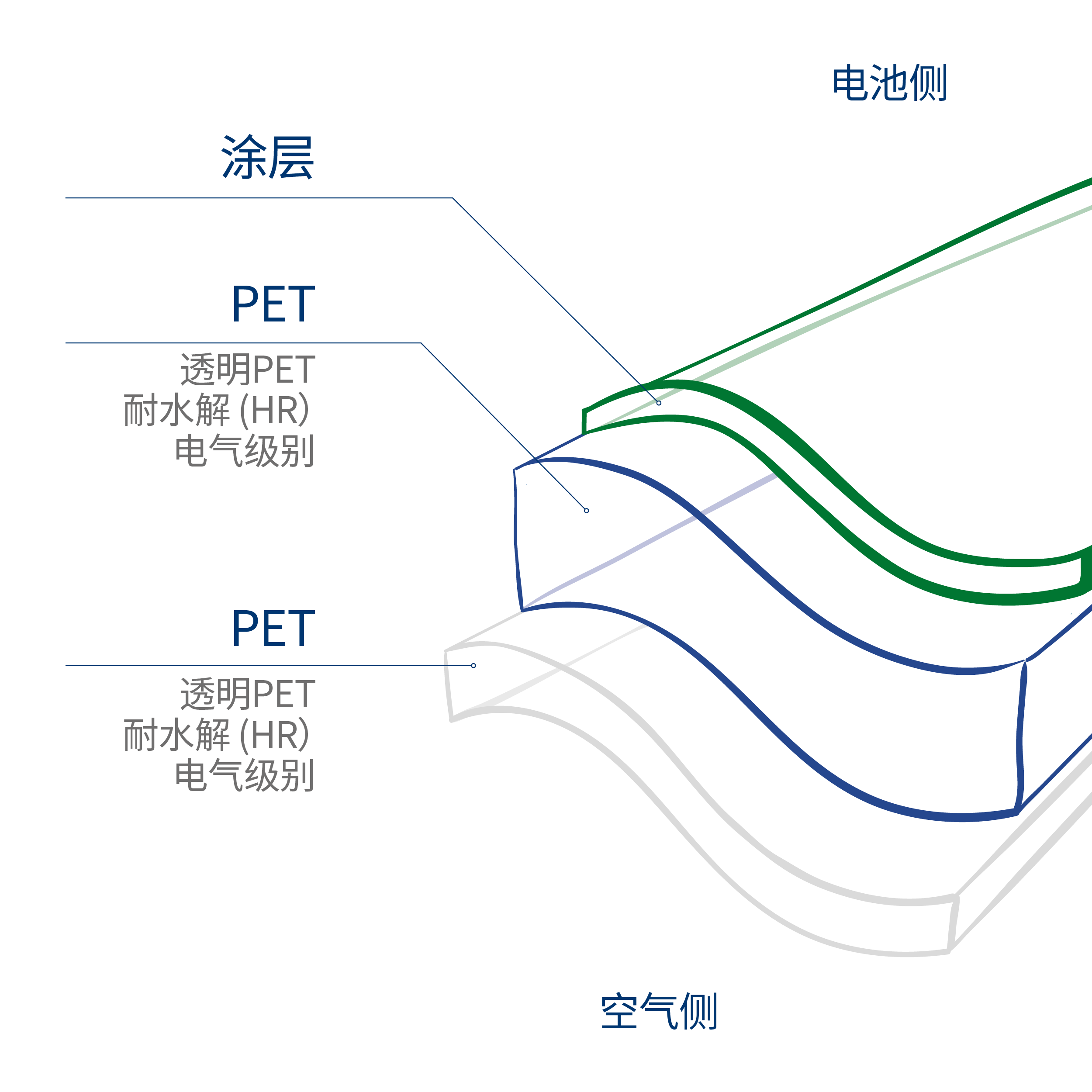 电池侧

涂层

PET

透明PET
耐水解 (HR)
电气级别

PET

透明PET
耐水解 (HR)
电气级别

空气侧